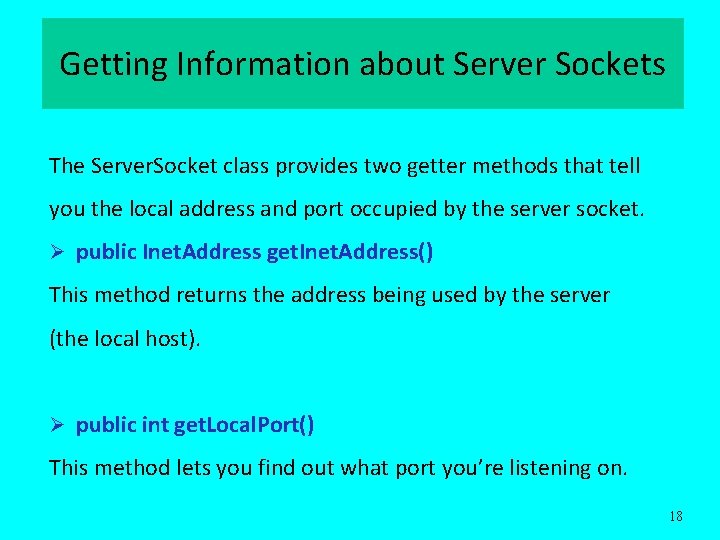 Getting Information about Server Sockets

The ServerSocket class provides two getter methods that tell you the local address and port occupied by the server socket.

➢ public InetAddress getInetAddress()

This method returns the address being used by the server (the local host).

➢ public int getLocalPort()

This method lets you find out what port you're listening on.

18